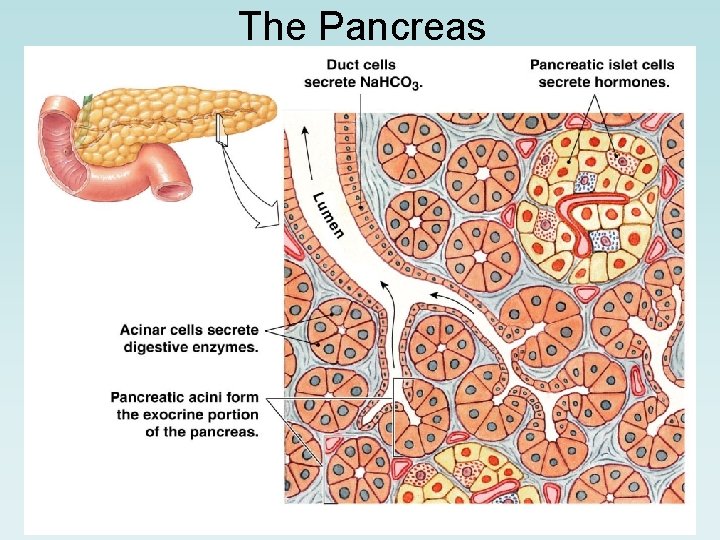 The Pancreas

Duct cells secrete $NaHCO_3$.

Pancreatic islet cells secrete hormones.

Lumen

Acinar cells secrete digestive enzymes.

Pancreatic acini form the exocrine portion of the pancreas.